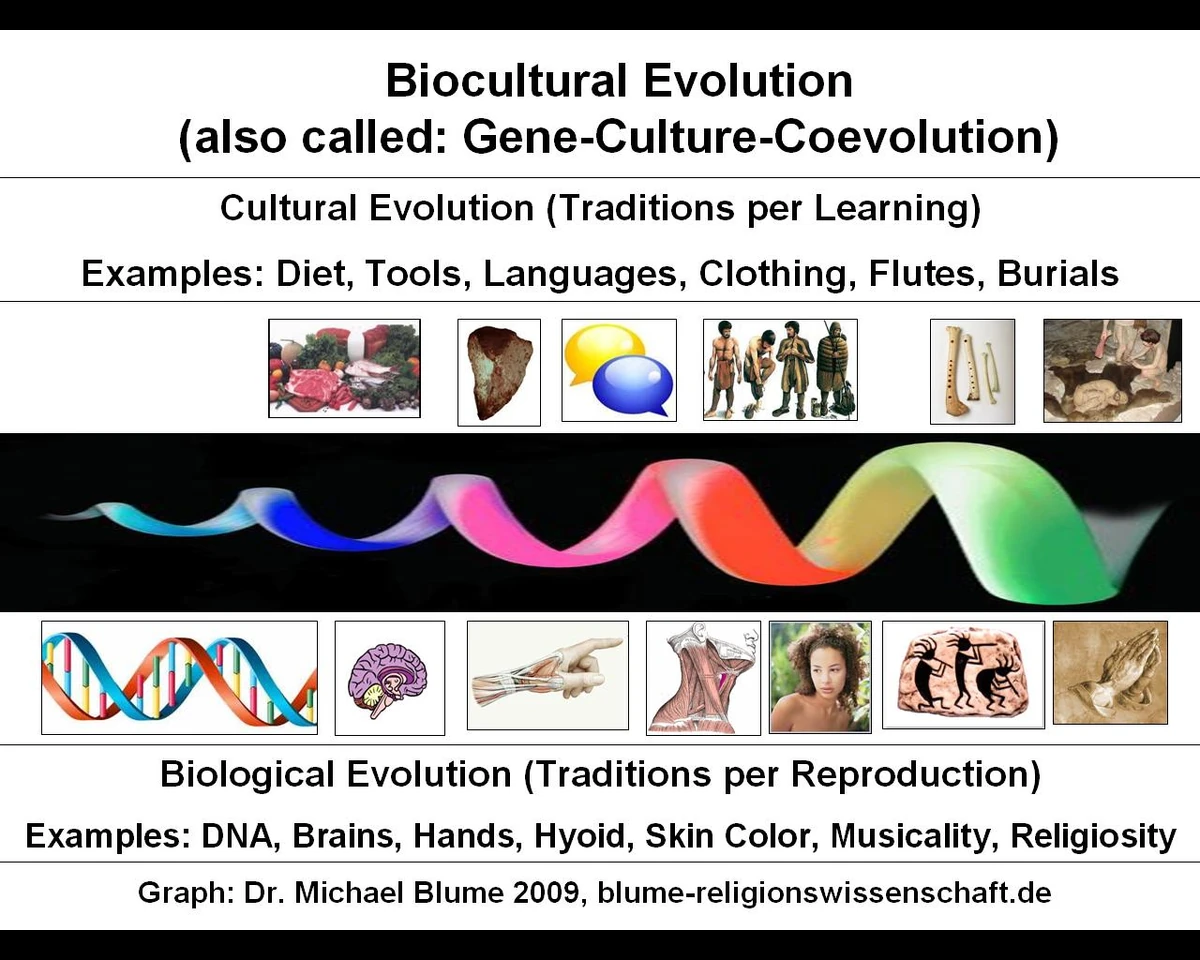 Biocultural Evolution
(also called: Gene-Culture-Coevolution)

Cultural Evolution (Traditions per Learning)

Examples: Diet, Tools, Languages, Clothing, Flutes, Burials

Biological Evolution (Traditions per Reproduction)

Examples: DNA, Brains, Hands, Hyoid, Skin Color, Musicality, Religiosity

Graph: Dr. Michael Blume 2009, blume-religionswissenschaft.de